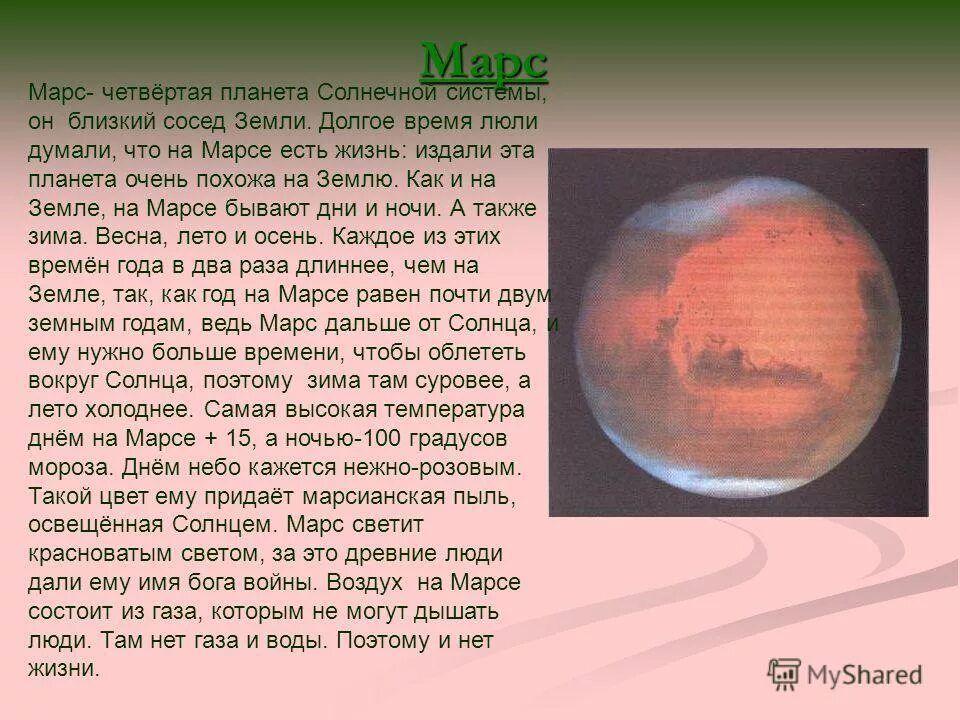 Марс

Марс- четвёртая планета Солнечной системы, он близкий сосед Земли. Долгое время люли думали, что на Марсе есть жизнь: издали эта планета очень похожа на Землю. Как и на Земле, на Марсе бывают дни и ночи. А также зима. Весна, лето и осень. Каждое из этих времён года в два раза длиннее, чем на Земле, так, как год на Марсе равен почти двум земным годам, ведь Марс дальше от Солнца, и ему нужно больше времени, чтобы облететь вокруг Солнца, поэтому зима там суровее, а лето холоднее. Самая высокая температура днём на Марсе + 15, а ночью-100 градусов мороза. Днём небо кажется нежно-розовым. Такой цвет ему придаёт марсианская пыль, освещённая Солнцем. Марс светит красноватым светом, за это древние люди дали ему имя бога войны. Воздух на Марсе состоит из газа, которым не могут дышать люди. Там нет газа и воды. Поэтому и нет жизни.

MyShared